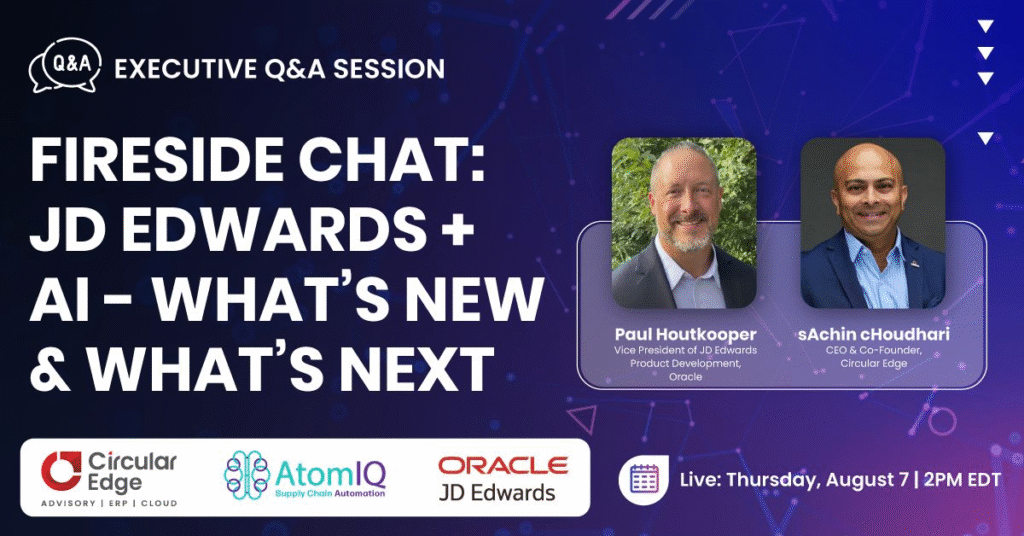 Q&A EXECUTIVE Q&A SESSION

FIRESIDE CHAT: JD EDWARDS + AI - WHAT'S NEW & WHAT'S NEXT

Paul Houtkooper
Vice President of JD Edwards Product Development, Oracle

sAchin cHoudhari
CEO & Co-Founder, Circular Edge

Circular Edge
ADVISORY | ERP | CLOUD

AtomIQ
Supply Chain Automation

ORACLE
JD Edwards

Live: Thursday, August 7 | 2PM EDT